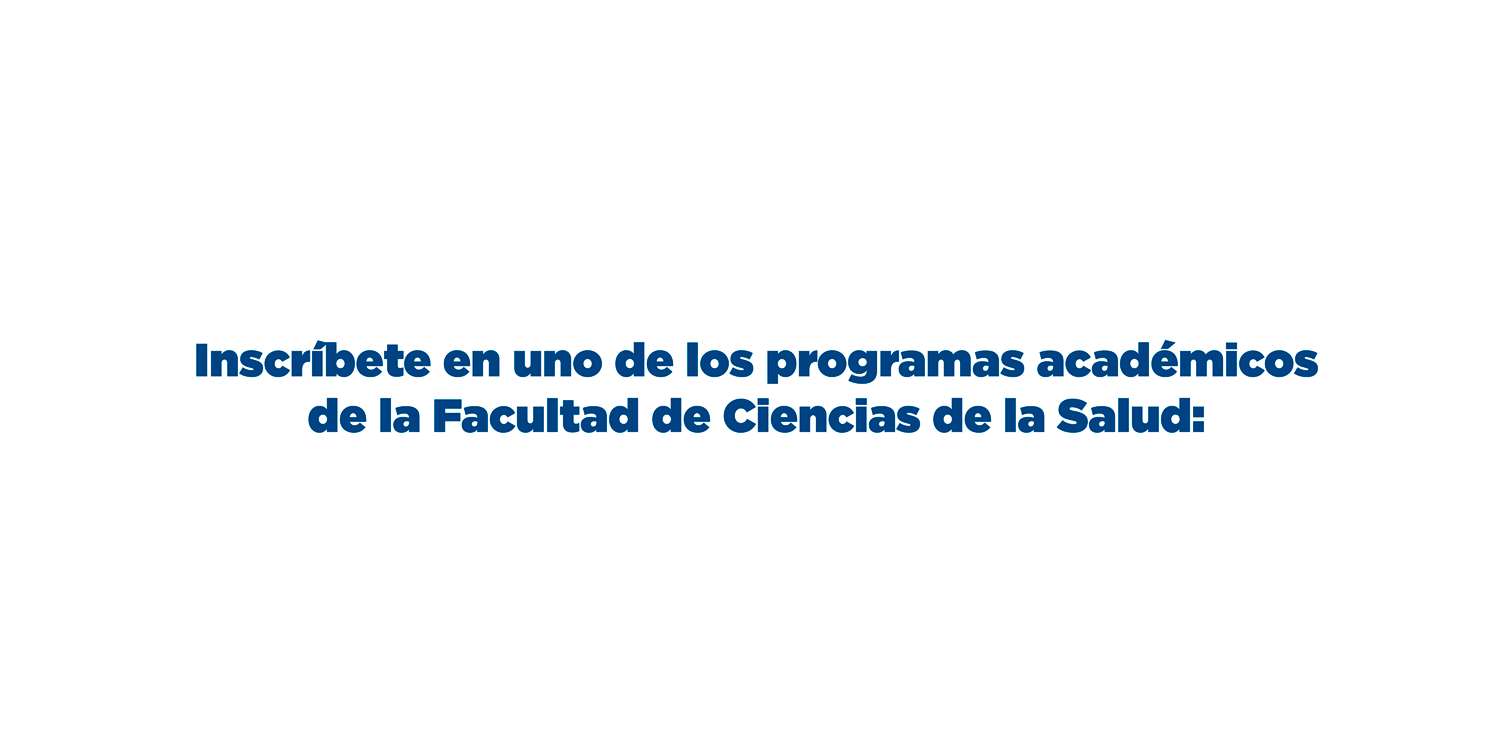 Inscríbete en uno de los programas académicos de la Facultad de Ciencias de la Salud: